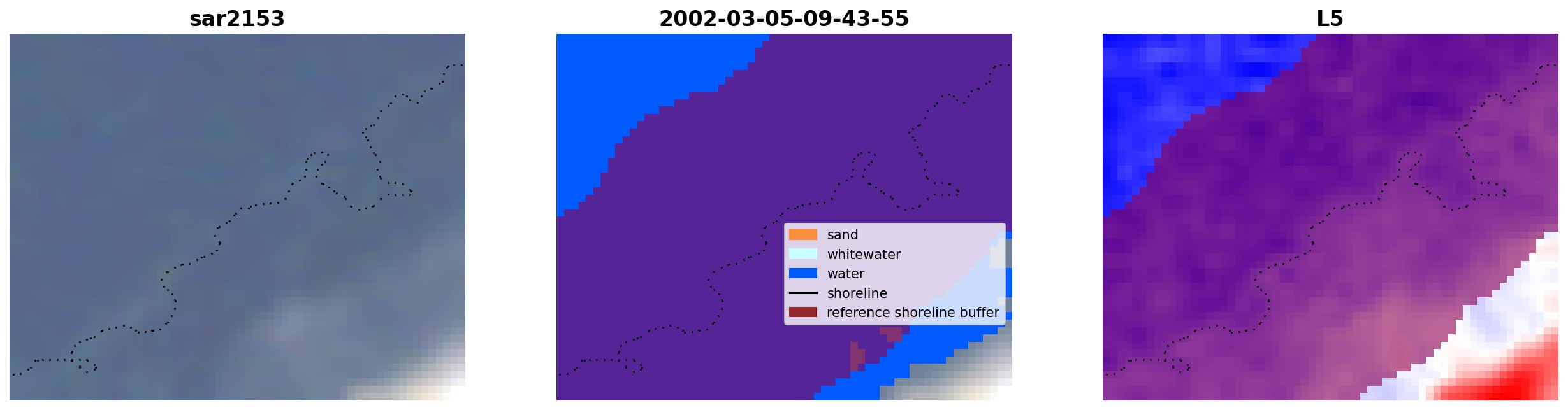 sar2153

2002-03-05-09-43-55

sand
whitewater
water
shoreline
reference shoreline buffer

L5